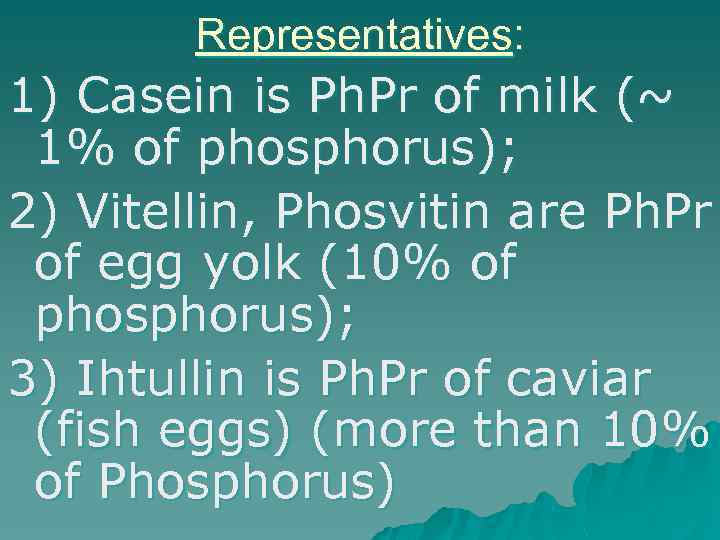 Representatives:

1) Casein is PhPr of milk (~ 1% of phosphorus);

2) Vitellin, Phosvitin are PhPr of egg yolk (10% of phosphorus);

3) Ihtullin is PhPr of caviar (fish eggs) (more than 10% of Phosphorus)